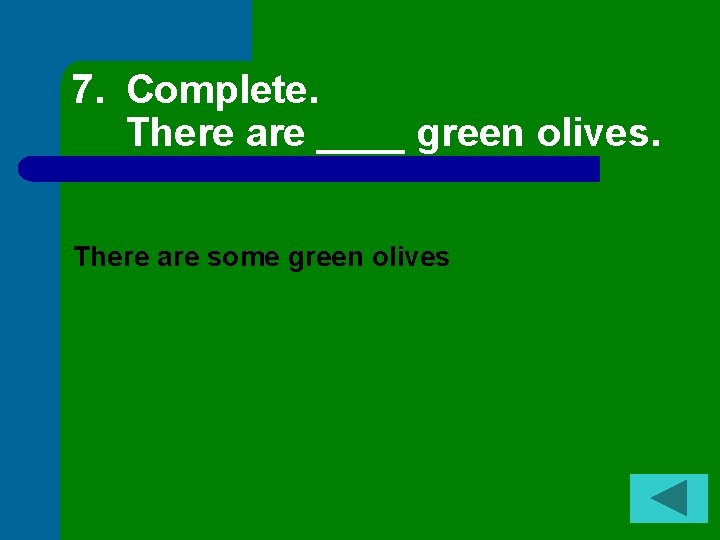 7. Complete.
There are ____ green olives.

There are some green olives